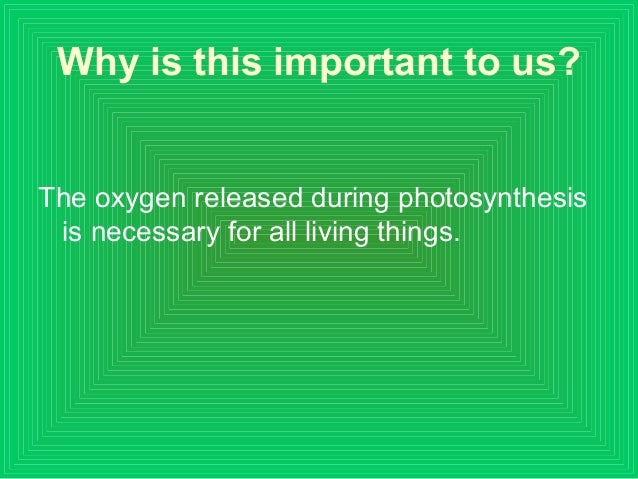 Why is this important to us?

The oxygen released during photosynthesis is necessary for all living things.